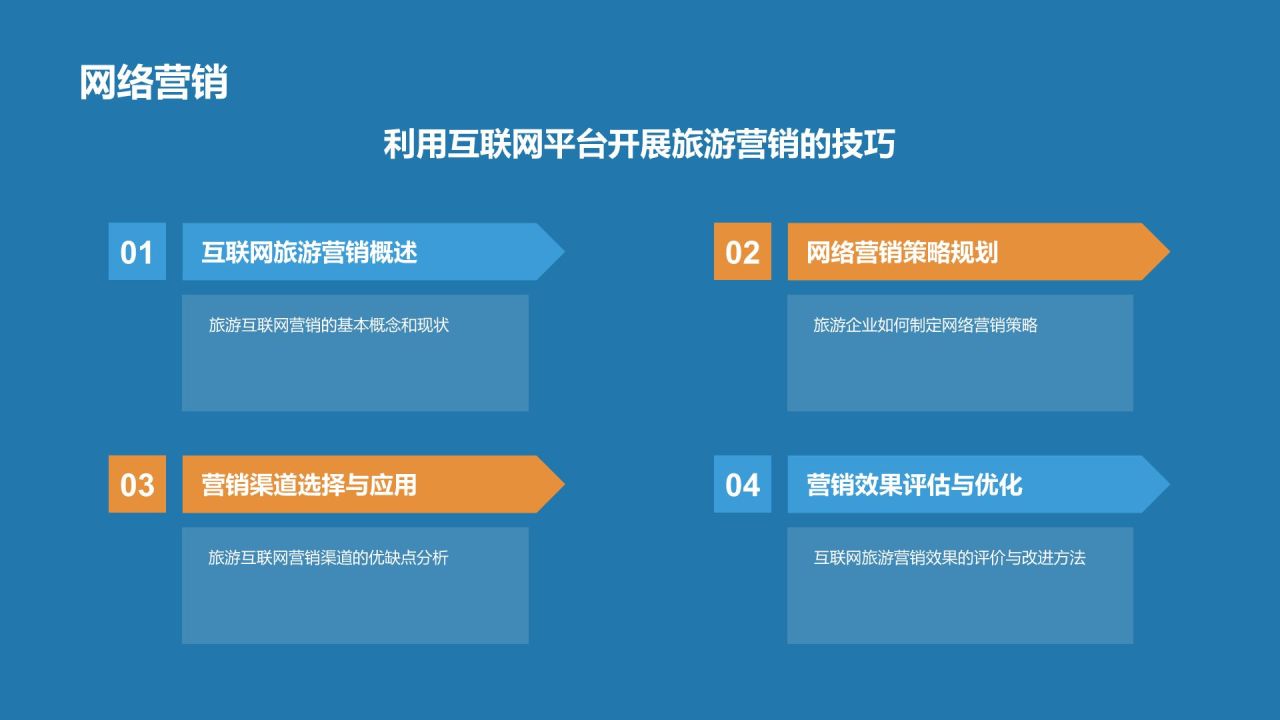 网络营销

利用互联网平台开展旅游营销的技巧

01 互联网旅游营销概述

旅游互联网营销的基本概念和现状

02 网络营销策略规划

旅游企业如何制定网络营销策略

03 营销渠道选择与应用

旅游互联网营销渠道的优缺点分析

04 营销效果评估与优化

互联网旅游营销效果的评价与改进方法